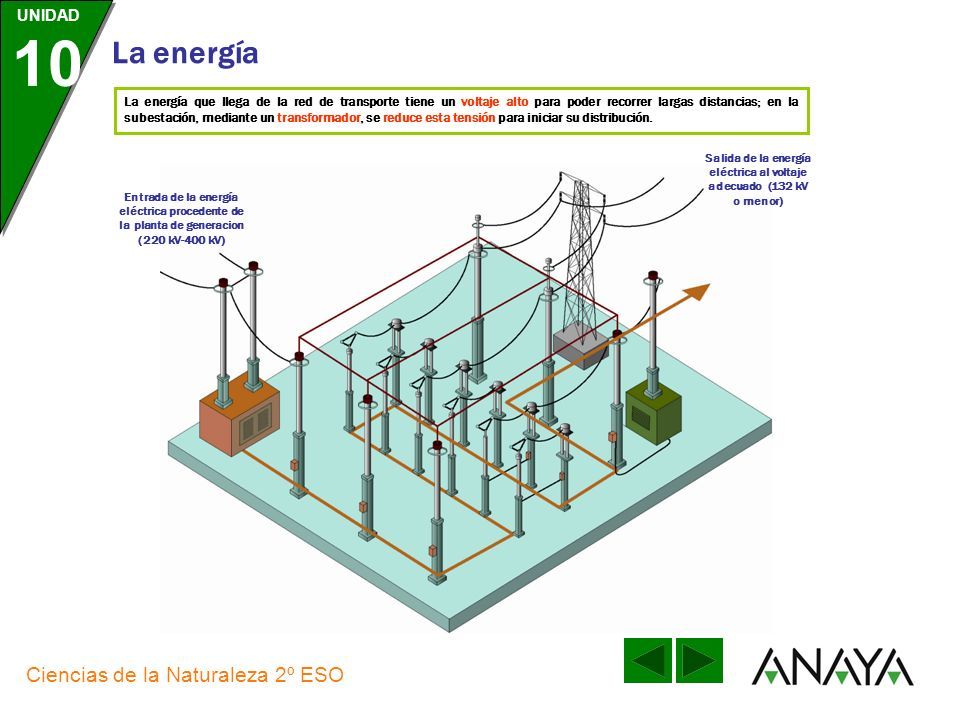 UNIDAD
10

La energía

La energía que llega de la red de transporte tiene un voltaje alto para poder recorrer largas distancias; en la subestación, mediante un transformador, se reduce esta tensión para iniciar su distribución.

Entrada de la energía eléctrica procedente de la planta de generacion (220 kV-400 kV)

Salida de la energía eléctrica al voltaje adecuado (132 kV o menor)

Ciencias de la Naturaleza 2º ESO

ANAYA